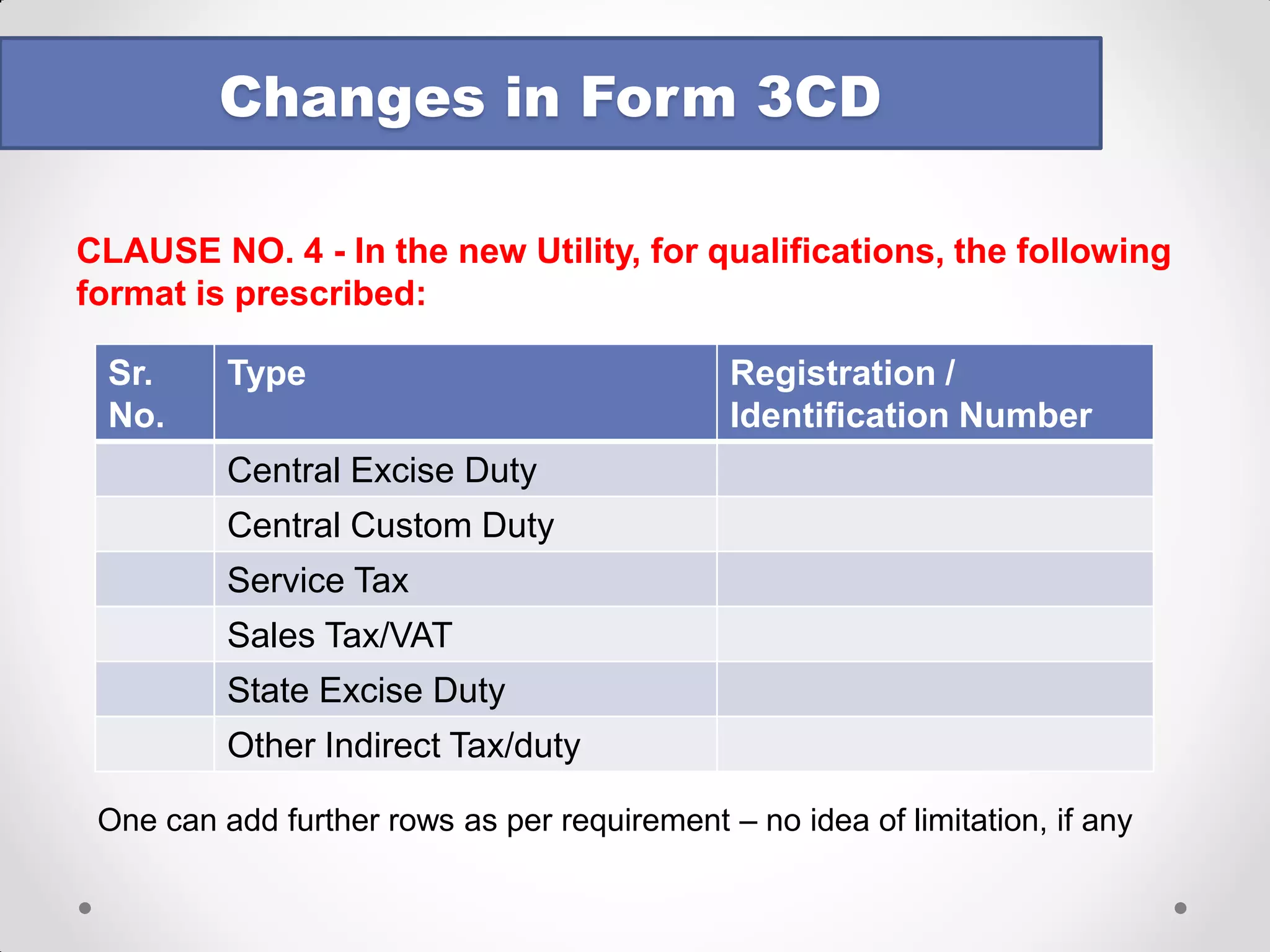 Changes in Form 3CD

CLAUSE NO. 4 - In the new Utility, for qualifications, the following format is prescribed:

| Sr. No. | Type | Registration / Identification Number |
|---|---|---|
| | Central Excise Duty | |
| | Central Custom Duty | |
| | Service Tax | |
| | Sales Tax/VAT | |
| | State Excise Duty | |
| | Other Indirect Tax/duty | |

One can add further rows as per requirement – no idea of limitation, if any